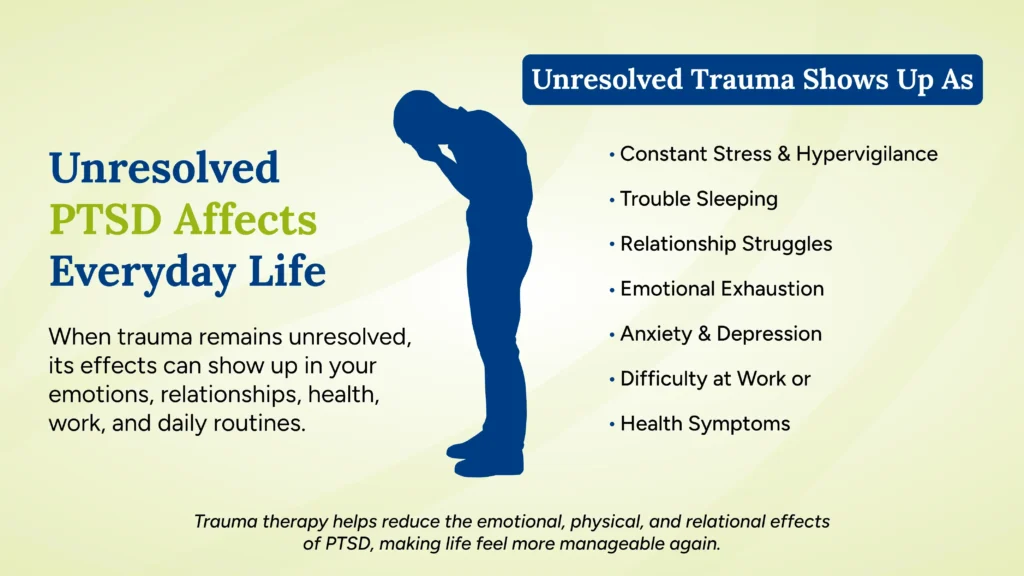 Unresolved PTSD Affects Everyday Life

When trauma remains unresolved, its effects can show up in your emotions, relationships, health, work, and daily routines.

Unresolved Trauma Shows Up As

• Constant Stress & Hypervigilance
• Trouble Sleeping
• Relationship Struggles
• Emotional Exhaustion
• Anxiety & Depression
• Difficulty at Work or
• Health Symptoms

Trauma therapy helps reduce the emotional, physical, and relational effects of PTSD, making life feel more manageable again.